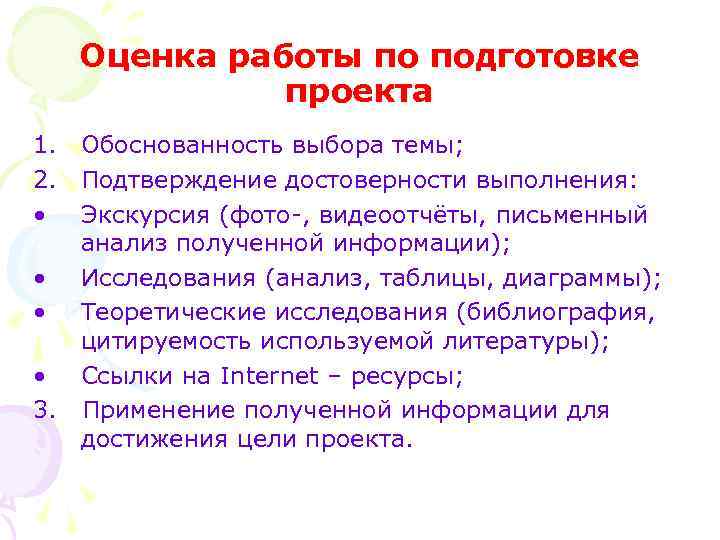 Оценка работы по подготовке проекта

1. Обоснованность выбора темы;
2. Подтверждение достоверности выполнения:
• Экскурсия (фото-, видеоотчёты, письменный анализ полученной информации);
• Исследования (анализ, таблицы, диаграммы);
• Теоретические исследования (библиография, цитируемость используемой литературы);
• Ссылки на Internet – ресурсы;
3. Применение полученной информации для достижения цели проекта.